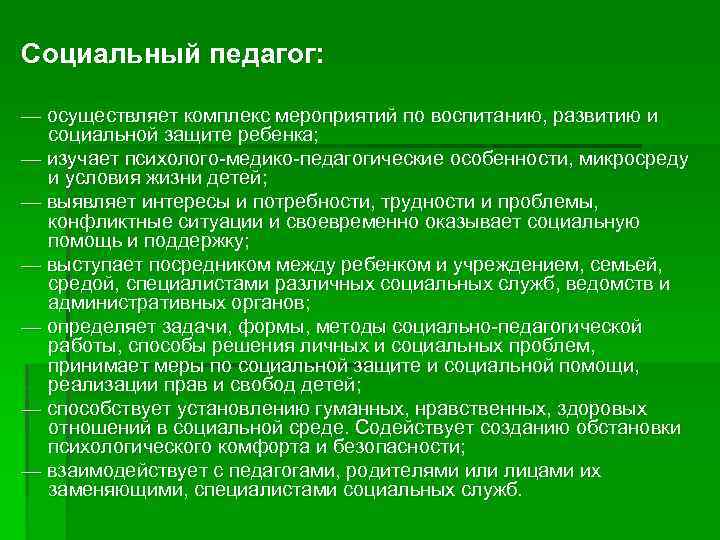 Социальный педагог:

— осуществляет комплекс мероприятий по воспитанию, развитию и социальной защите ребенка;
— изучает психолого-медико-педагогические особенности, микросреду и условия жизни детей;
— выявляет интересы и потребности, трудности и проблемы, конфликтные ситуации и своевременно оказывает социальную помощь и поддержку;
— выступает посредником между ребенком и учреждением, семьей, средой, специалистами различных социальных служб, ведомств и административных органов;
— определяет задачи, формы, методы социально-педагогической работы, способы решения личных и социальных проблем, принимает меры по социальной защите и социальной помощи, реализации прав и свобод детей;
— способствует установлению гуманных, нравственных, здоровых отношений в социальной среде. Содействует созданию обстановки психологического комфорта и безопасности;
— взаимодействует с педагогами, родителями или лицами их заменяющими, специалистами социальных служб.